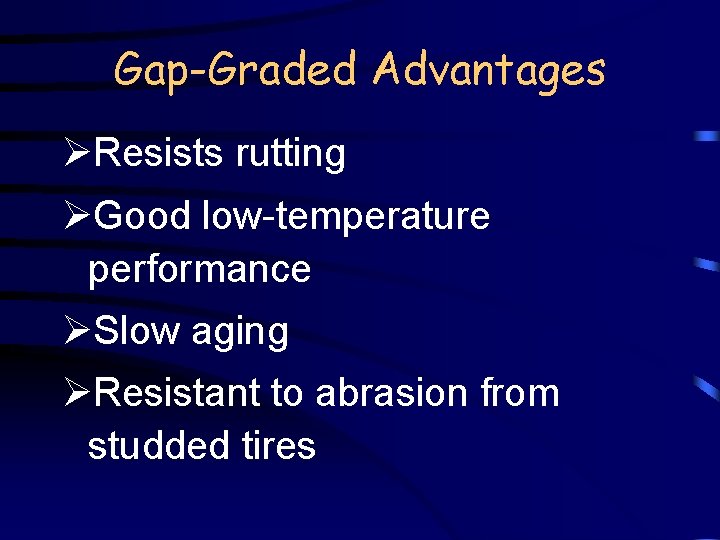 Gap-Graded Advantages

➢Resists rutting

➢Good low-temperature performance

➢Slow aging

➢Resistant to abrasion from studded tires